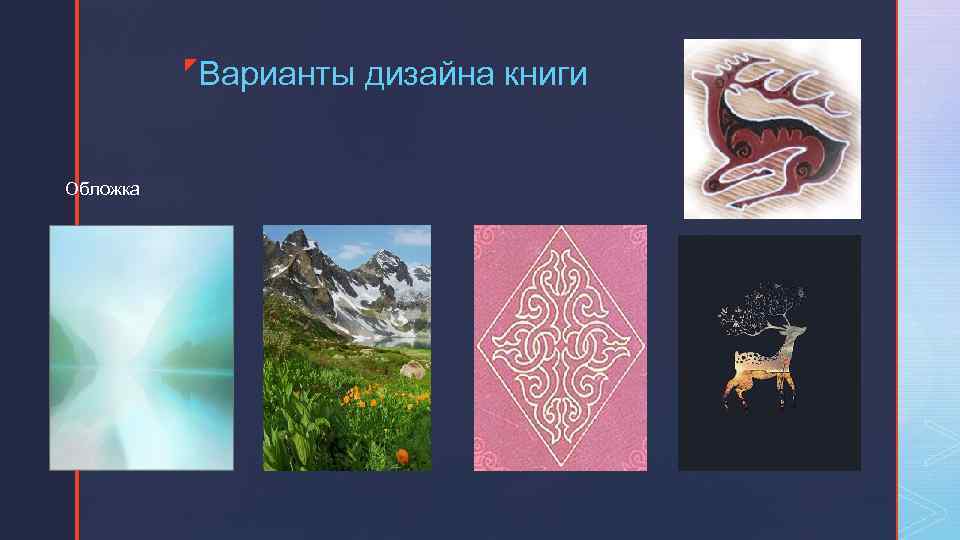 Варианты дизайна книги

Обложка